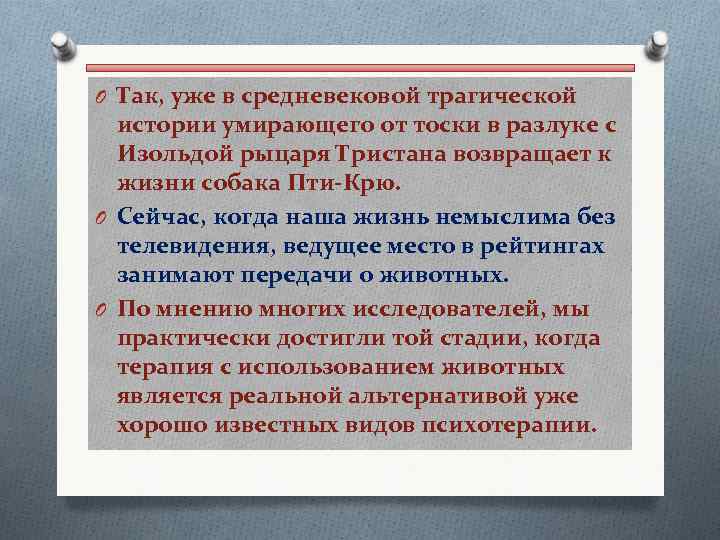 Так, уже в средневековой трагической истории умирающего от тоски в разлуке с Изольдой рыцаря Тристана возвращает к жизни собака Пти-Крю.

Сейчас, когда наша жизнь немыслима без телевидения, ведущее место в рейтингах занимают передачи о животных.

По мнению многих исследователей, мы практически достигли той стадии, когда терапия с использованием животных является реальной альтернативой уже хорошо известных видов психотерапии.